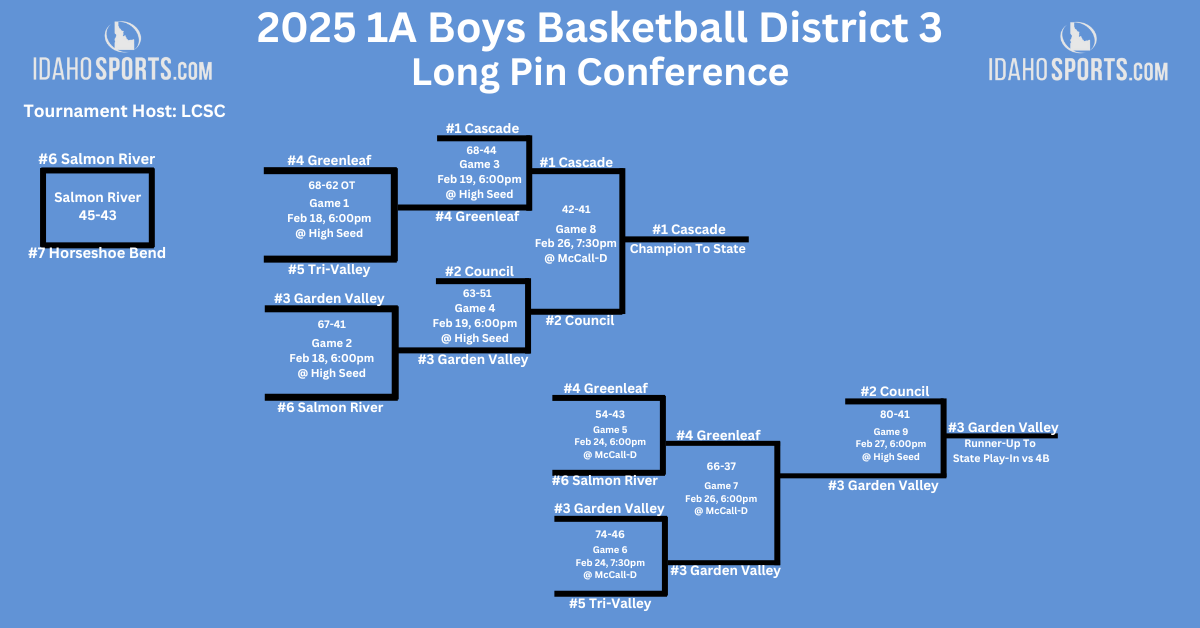 IDAHOSPORTS.COM

2025 1A Boys Basketball District 3
Long Pin Conference

IDAHOSPORTS.COM

Tournament Host: LCSC

#6 Salmon River
Salmon River
45-43
#7 Horseshoe Bend

#4 Greenleaf
68-62 OT
Game 1
Feb 18, 6:00pm
@ High Seed
#5 Tri-Valley

#3 Garden Valley
67-41
Game 2
Feb 18, 6:00pm
@ High Seed
#6 Salmon River

#1 Cascade
68-44
Game 3
Feb 19, 6:00pm
@ High Seed
#4 Greenleaf

#2 Council
63-51
Game 4
Feb 19, 6:00pm
@ High Seed
#3 Garden Valley

#1 Cascade
42-41
Game 8
Feb 26, 7:30pm
@ McCall-D
#2 Council

#1 Cascade
Champion To State

#4 Greenleaf
54-43
Game 5
Feb 24, 6:00pm
@ McCall-D
#6 Salmon River

#3 Garden Valley
74-46
Game 6
Feb 24, 7:30pm
@ McCall-D
#5 Tri-Valley

#4 Greenleaf
66-37
Game 7
Feb 26, 6:00pm
@ McCall-D
#3 Garden Valley

#2 Council
80-41
Game 9
Feb 27, 6:00pm
@ High Seed
#3 Garden Valley

#3 Garden Valley
Runner-Up To
State Play-In vs 4B